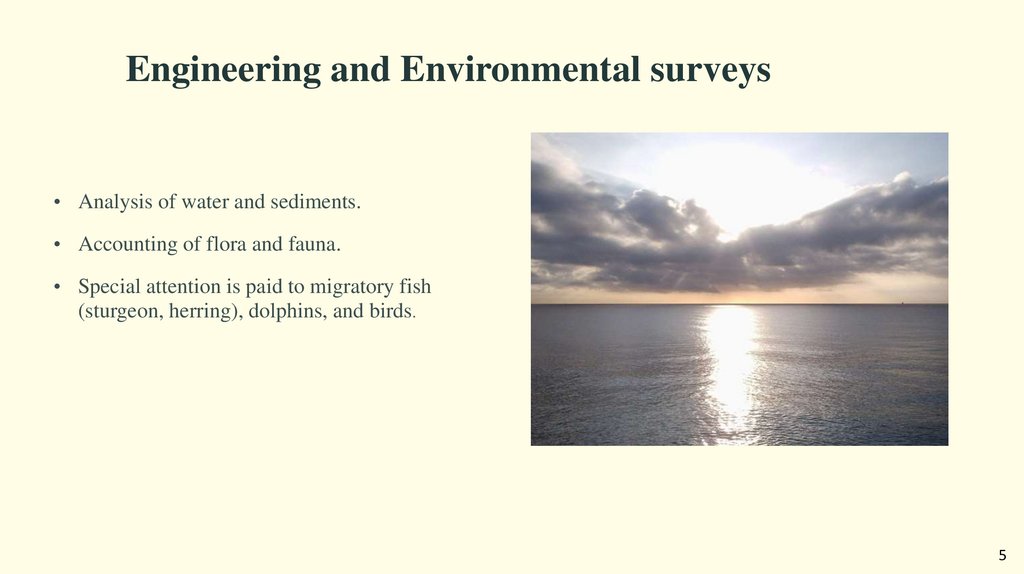 Engineering and Environmental surveys

• Analysis of water and sediments.

• Accounting of flora and fauna.

• Special attention is paid to migratory fish (sturgeon, herring), dolphins, and birds.

5